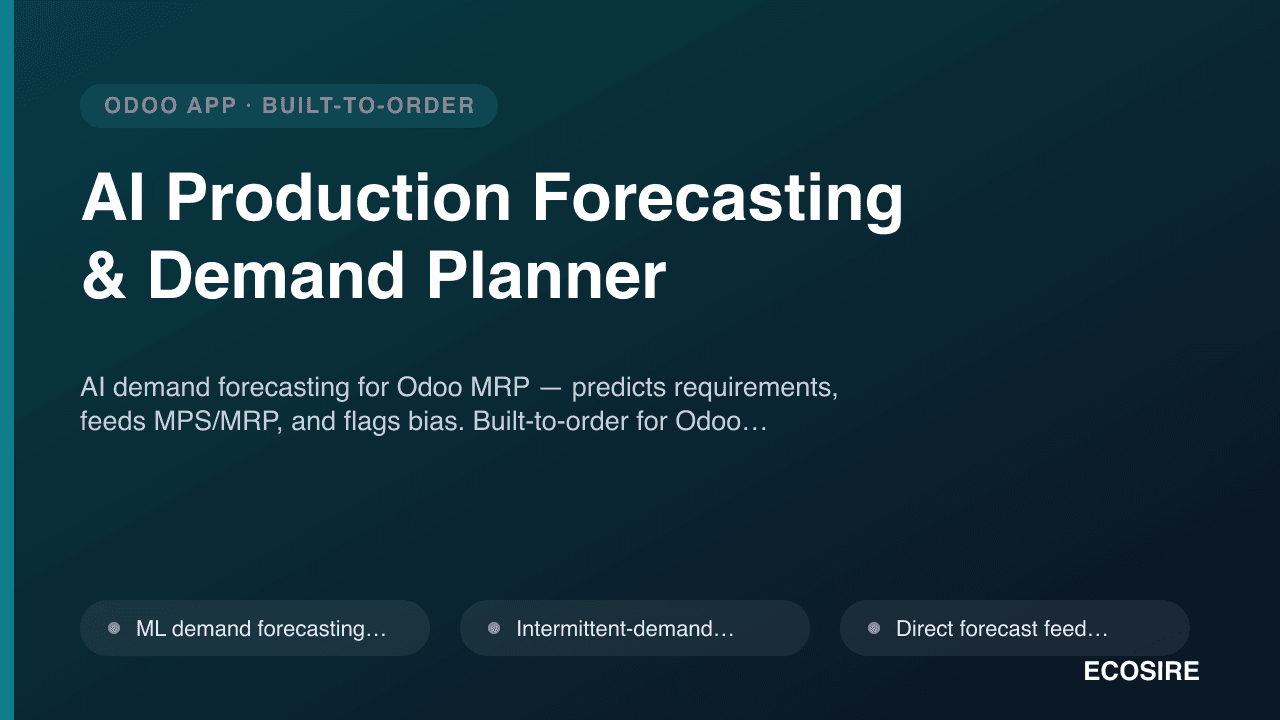 ODOO APP · BUILT-TO-ORDER

AI Production Forecasting
& Demand Planner

AI demand forecasting for Odoo MRP — predicts requirements, feeds MPS/MRP, and flags bias. Built-to-order for Odoo…

• ML demand forecasting…

• Intermittent-demand…

• Direct forecast feed…

ECOSIRE